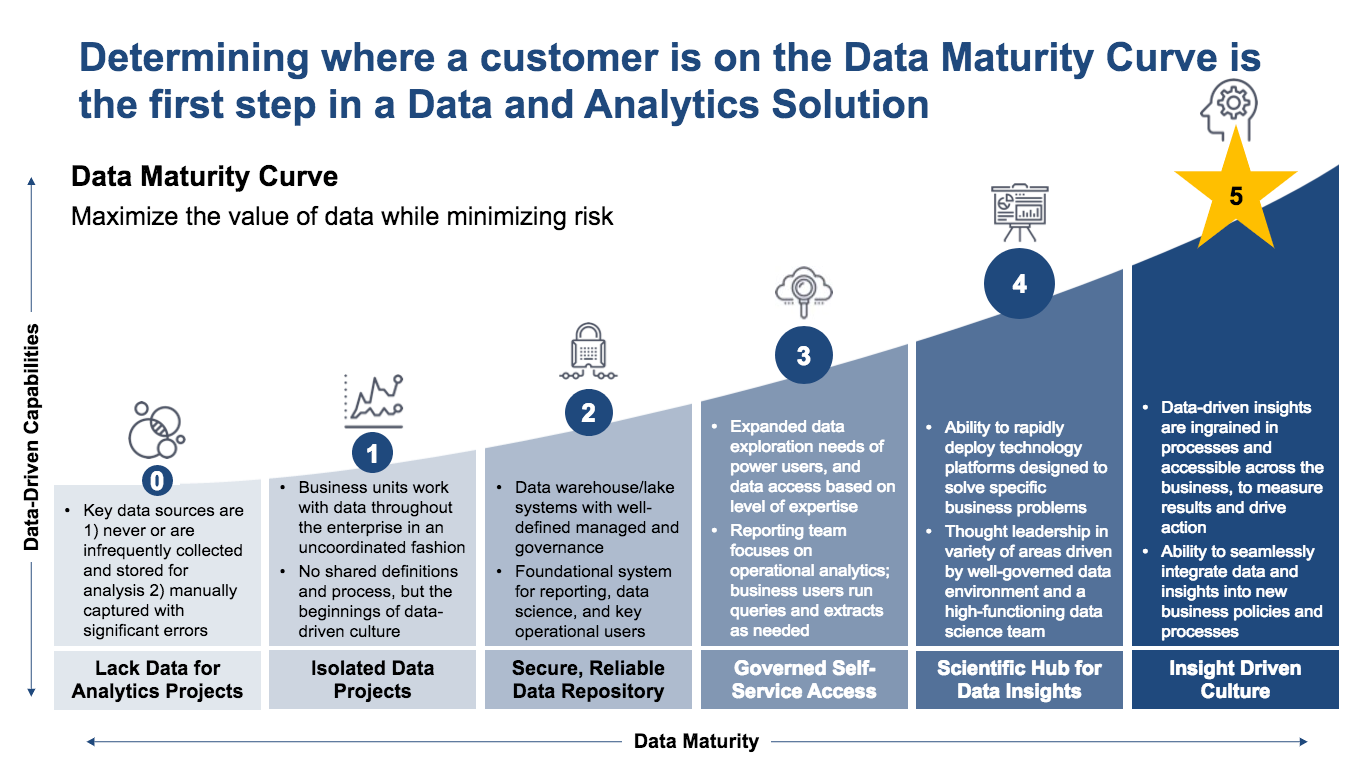 Determining where a customer is on the Data Maturity Curve is the first step in a Data and Analytics Solution

Data Maturity Curve

Maximize the value of data while minimizing risk

Data-Driven Capabilities

0

• Key data sources are 1) never or are infrequently collected and stored for analysis 2) manually captured with significant errors

Lack Data for Analytics Projects

1

• Business units work with data throughout the enterprise in an uncoordinated fashion
• No shared definitions and process, but the beginnings of data-driven culture

Isolated Data Projects

2

• Data warehouse/lake systems with well-defined managed and governance
• Foundational system for reporting, data science, and key operational users

Secure, Reliable Data Repository

3

• Expanded data exploration needs of power users, and data access based on level of expertise
• Reporting team focuses on operational analytics; business users run queries and extracts as needed

Governed Self-Service Access

4

• Ability to rapidly deploy technology platforms designed to solve specific business problems
• Thought leadership in variety of areas driven by well-governed data environment and a high-functioning data science team

Scientific Hub for Data Insights

5

• Data-driven insights are ingrained in processes and accessible across the business, to measure results and drive action
• Ability to seamlessly integrate data and insights into new business policies and processes

Insight Driven Culture

Data Maturity